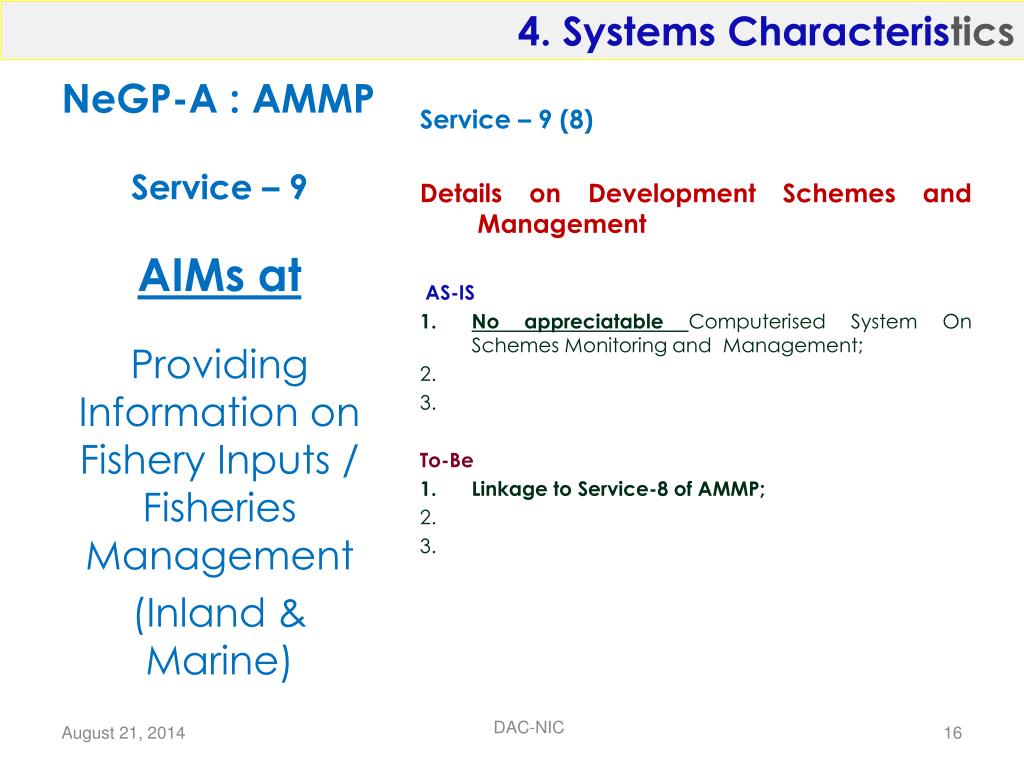 4. Systems Characteristics

NeGP-A : AMMP

Service – 9

AIMs at

Providing Information on Fishery Inputs / Fisheries Management

(Inland & Marine)

Service – 9 (8)

Details on Development Schemes and Management

AS-IS

1. No appreciatable Computerised System On Schemes Monitoring and Management;

2.

3.

To-Be

1. Linkage to Service-8 of AMMP;

2.

3.

August 21, 2014

DAC-NIC

16